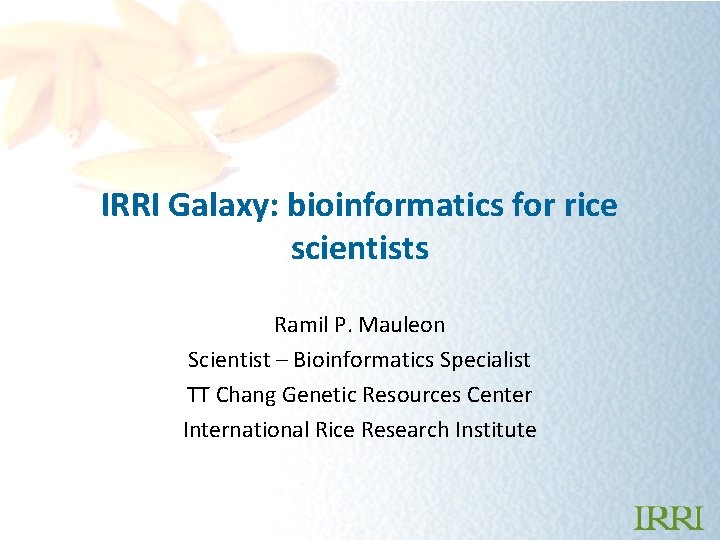 IRRI Galaxy: bioinformatics for rice scientists

Ramil P. Mauleon
Scientist – Bioinformatics Specialist
TT Chang Genetic Resources Center
International Rice Research Institute

IRRI